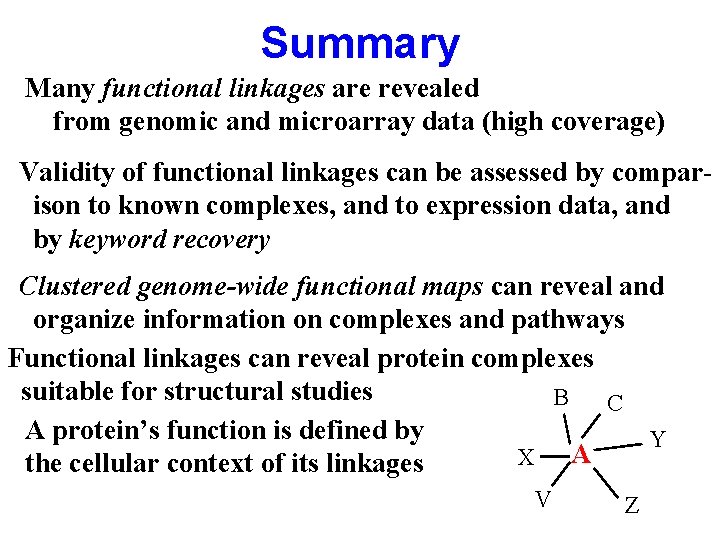 Summary

Many functional linkages are revealed from genomic and microarray data (high coverage)

Validity of functional linkages can be assessed by comparison to known complexes, and to expression data, and by keyword recovery

Clustered genome-wide functional maps can reveal and organize information on complexes and pathways

Functional linkages can reveal protein complexes suitable for structural studies

A protein's function is defined by the cellular context of its linkages

B
C
Y
X
A
V
Z